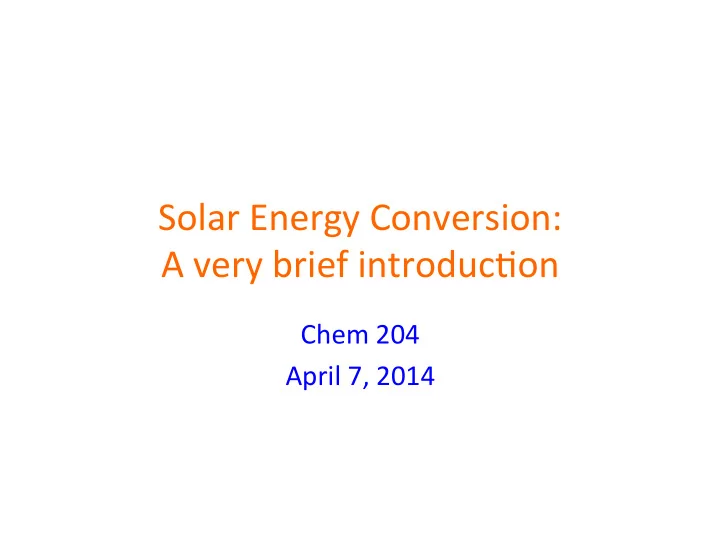 Solar Energy Conversion:
A very brief introduction

Chem 204
April 7, 2014